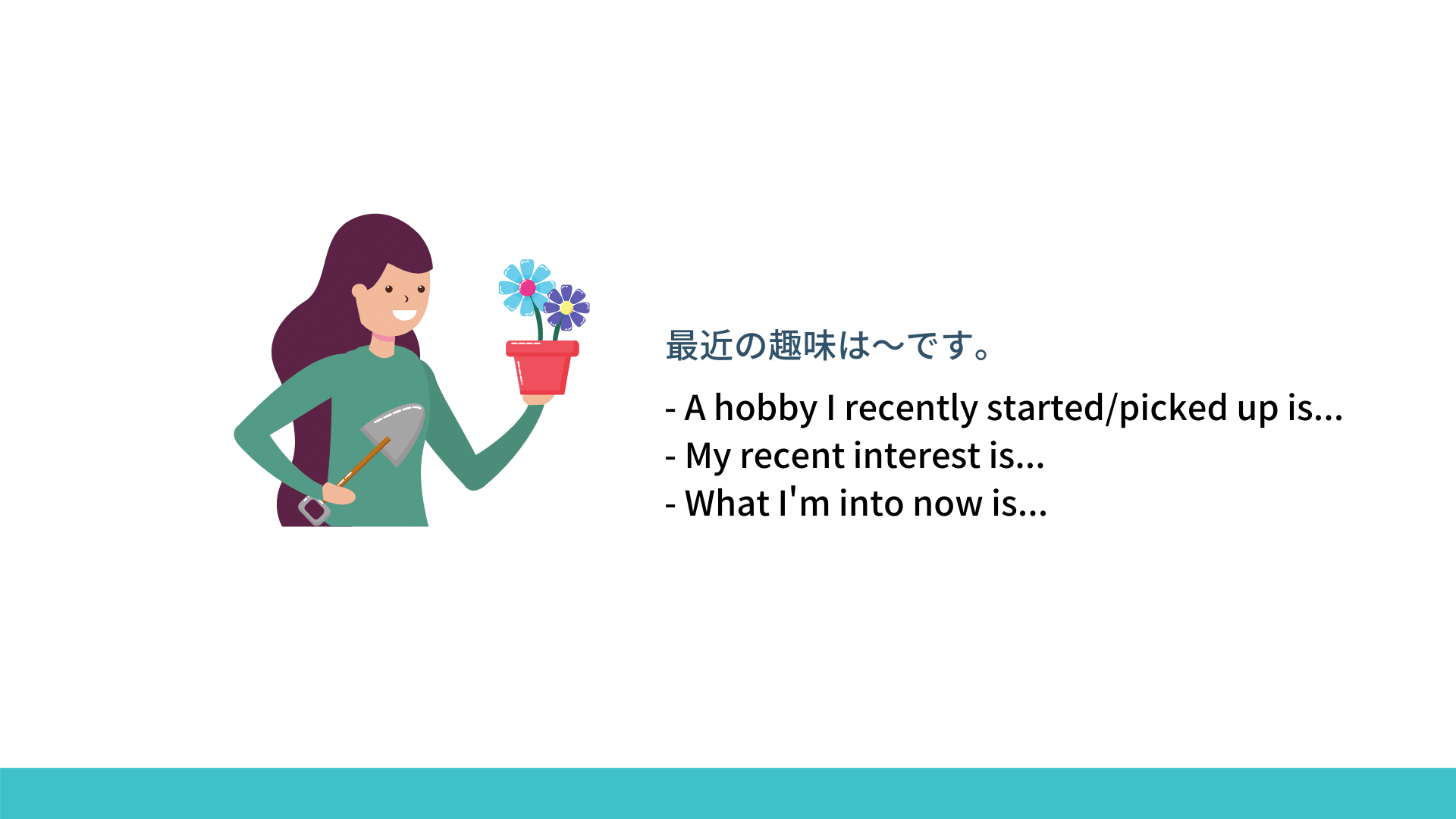 最近の趣味は〜です。

- A hobby I recently started/picked up is...
- My recent interest is...
- What I'm into now is...